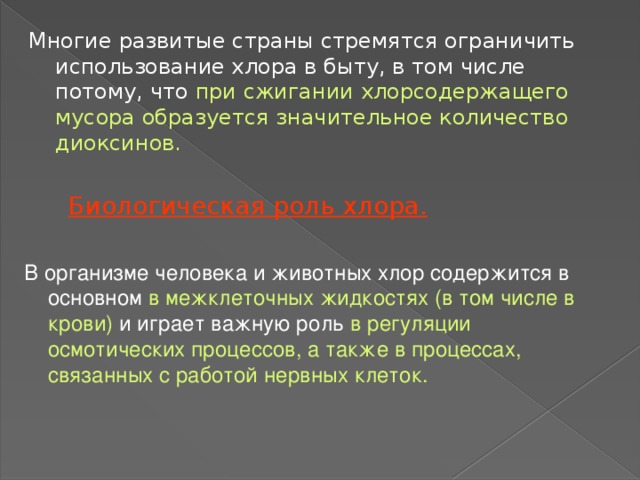 Многие развитые страны стремятся ограничить использование хлора в быту, в том числе потому, что при сжигании хлорсодержащего мусора образуется значительное количество диоксинов.

Биологическая роль хлора.

В организме человека и животных хлор содержится в основном в межклеточных жидкостях (в том числе в крови) и играет важную роль в регуляции осмотических процессов, а также в процессах, связанных с работой нервных клеток.